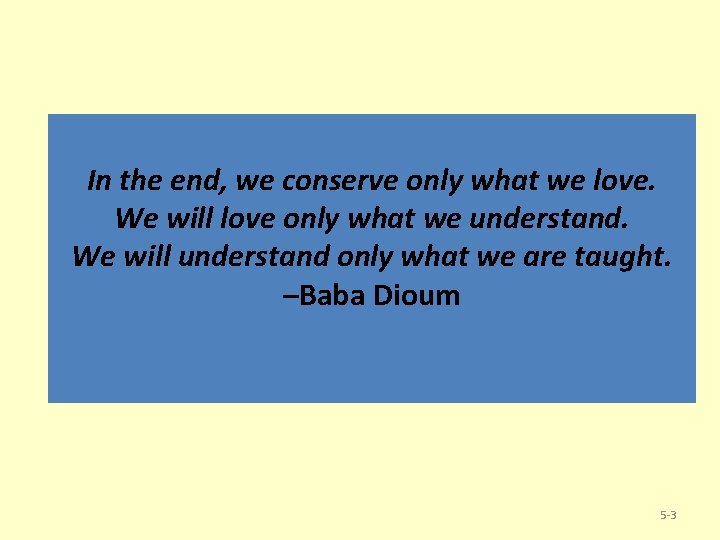 In the end, we conserve only what we love.
We will love only what we understand.
We will understand only what we are taught.
–Baba Dioum

5-3